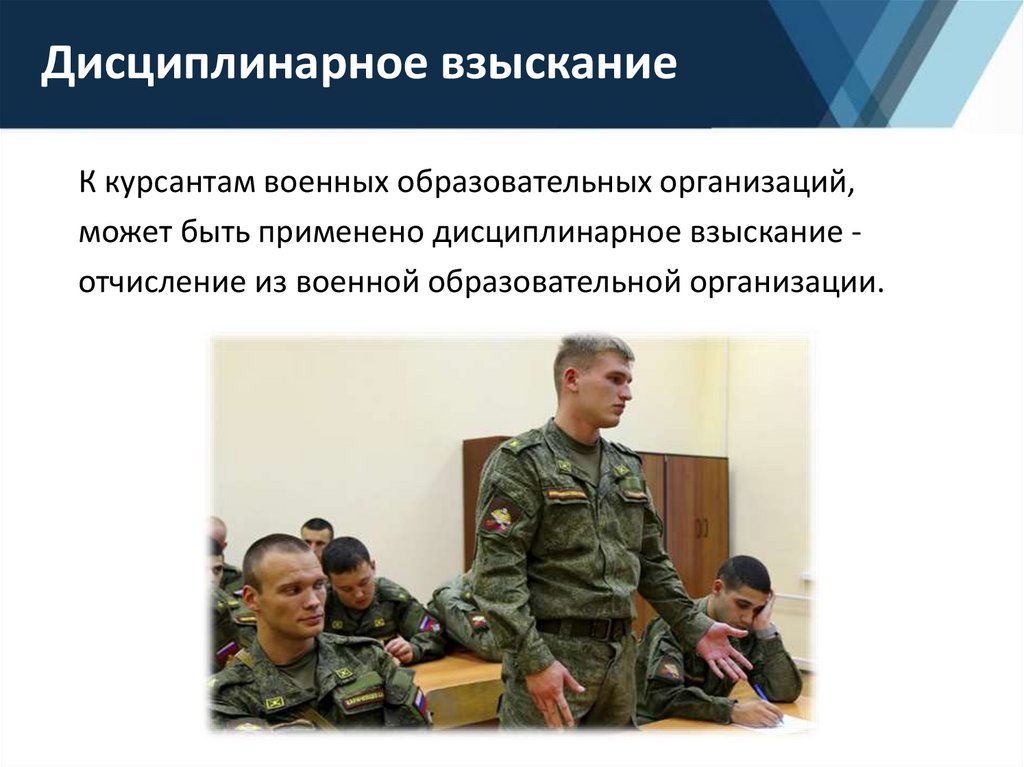 Дисциплинарное взыскание

К курсантам военных образовательных организаций, может быть применено дисциплинарное взыскание - отчисление из военной образовательной организации.